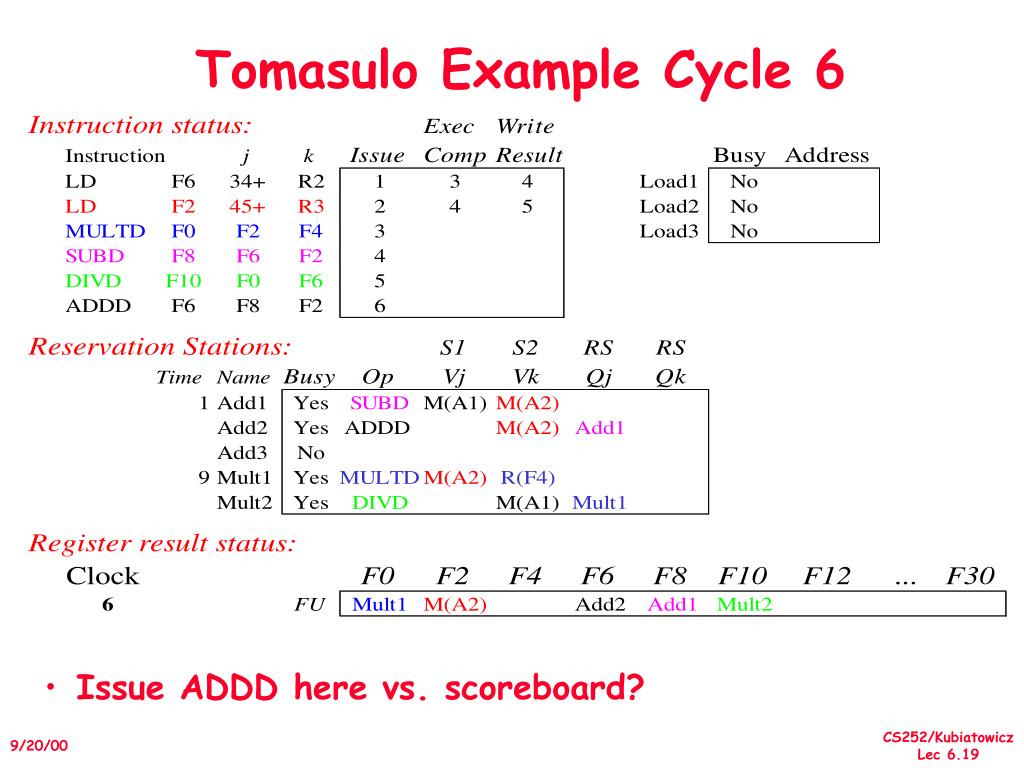 Tomasulo Example Cycle 6

Instruction status:

| Instruction | | j | k | Issue | Exec Comp | Write Result |
|---|---|---|---|---|---|---|
| LD | F6 | 34+ | R2 | 1 | 3 | 4 |
| LD | F2 | 45+ | R3 | 2 | 4 | 5 |
| MULTD | F0 | F2 | F4 | 3 | | |
| SUBD | F8 | F6 | F2 | 4 | | |
| DIVD | F10 | F0 | F6 | 5 | | |
| ADDD | F6 | F8 | F2 | 6 | | |

| | Busy | Address |
|---|---|---|
| Load1 | No | |
| Load2 | No | |
| Load3 | No | |

Reservation Stations:

| Time | Name | Busy | Op | S1 Vj | S2 Vk | RS Qj | RS Qk |
|---|---|---|---|---|---|---|---|
| 1 | Add1 | Yes | SUBD | M(A1) | M(A2) | | |
| | Add2 | Yes | ADDD | | M(A2) | Add1 | |
| | Add3 | No | | | | | |
| 9 | Mult1 | Yes | MULTD | M(A2) | R(F4) | | |
| | Mult2 | Yes | DIVD | | M(A1) | Mult1 | |

Register result status:

| Clock | | F0 | F2 | F4 | F6 | F8 | F10 | F12 | ... | F30 |
|---|---|---|---|---|---|---|---|---|---|---|
| 6 | FU | Mult1 | M(A2) | | Add2 | Add1 | Mult2 | | | |

• Issue ADDD here vs. scoreboard?

9/20/00

CS252/Kubiatowicz
Lec 6.19